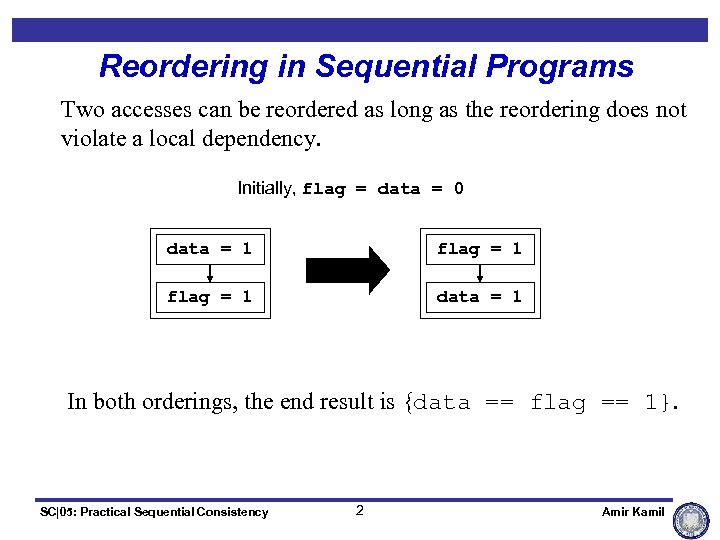 Reordering in Sequential Programs

Two accesses can be reordered as long as the reordering does not violate a local dependency.

Initially, flag = data = 0

data = 1

flag = 1

flag = 1

data = 1

In both orderings, the end result is {data == flag == 1}.

SC|05: Practical Sequential Consistency

2

Amir Kamil